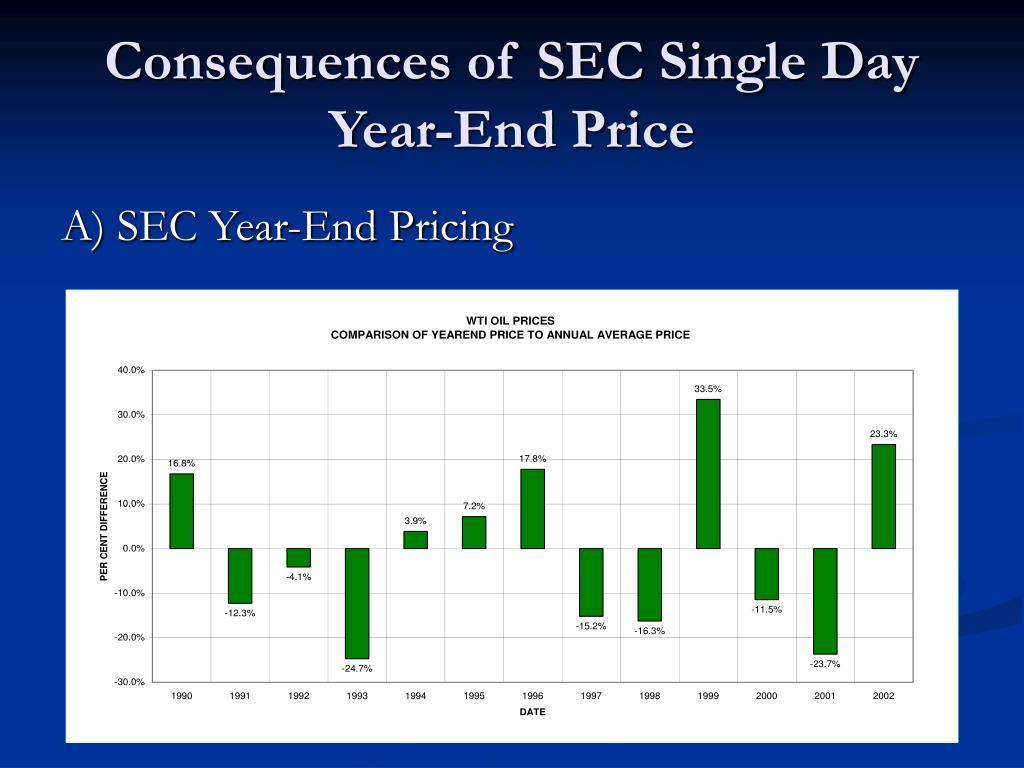 Consequences of SEC Single Day Year-End Price

A) SEC Year-End Pricing

WTI OIL PRICES
COMPARISON OF YEAREND PRICE TO ANNUAL AVERAGE PRICE

PER CENT DIFFERENCE

40.0%
30.0%
20.0%
10.0%
0.0%
-10.0%
-20.0%
-30.0%

16.8%
-12.3%
-4.1%
-24.7%
3.9%
7.2%
17.8%
-15.2%
-16.3%
33.5%
-11.5%
-23.7%
23.3%

1990 1991 1992 1993 1994 1995 1996 1997 1998 1999 2000 2001 2002

DATE